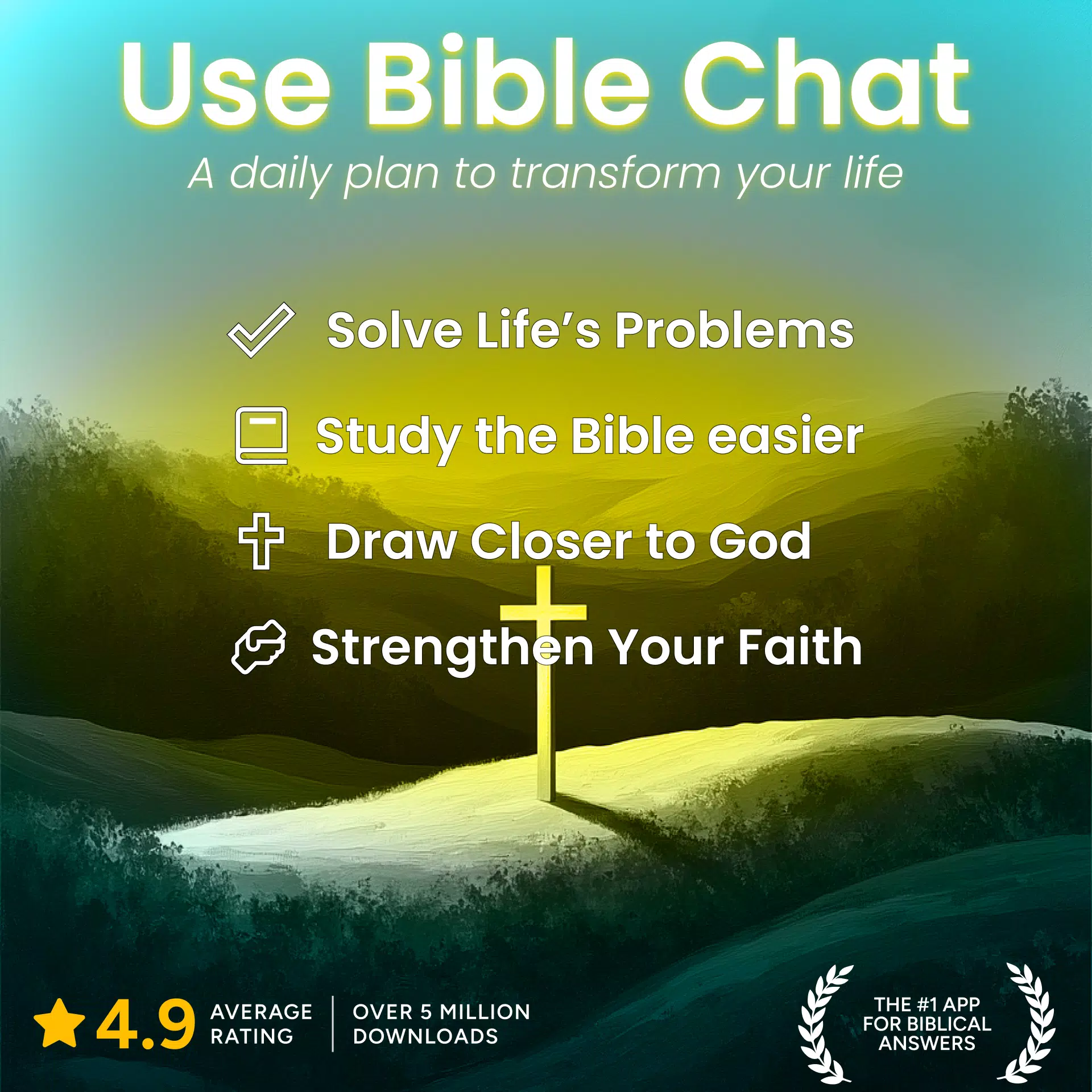 Use Bible Chat

A daily plan to transform your life

Solve Life's Problems

Study the Bible easier

Draw Closer to God

Strengthen Your Faith

4.9 AVERAGE RATING

OVER 5 MILLION DOWNLOADS

THE #1 APP FOR BIBLICAL ANSWERS